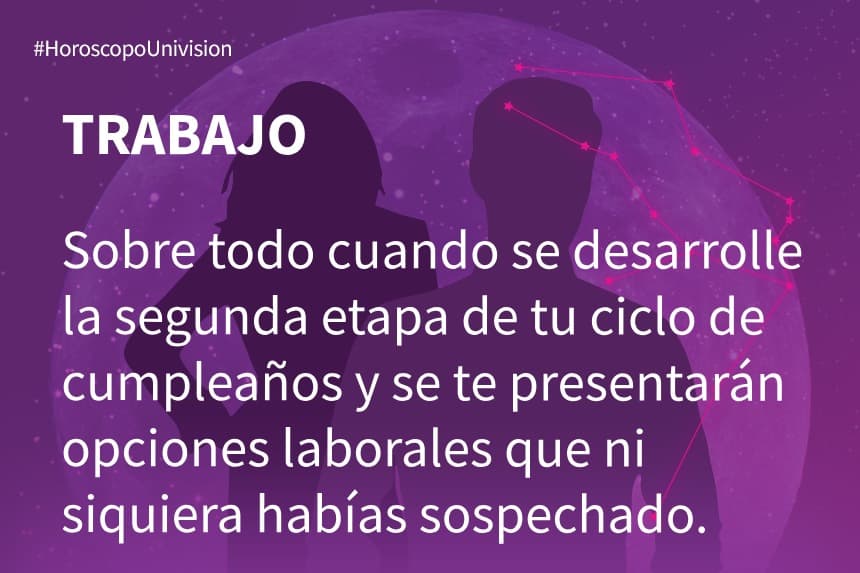 #HoroscopoUnivision

TRABAJO

Sobre todo cuando se desarrolle la segunda etapa de tu ciclo de cumpleaños y se te presentarán opciones laborales que ni siquiera habías sospechado.